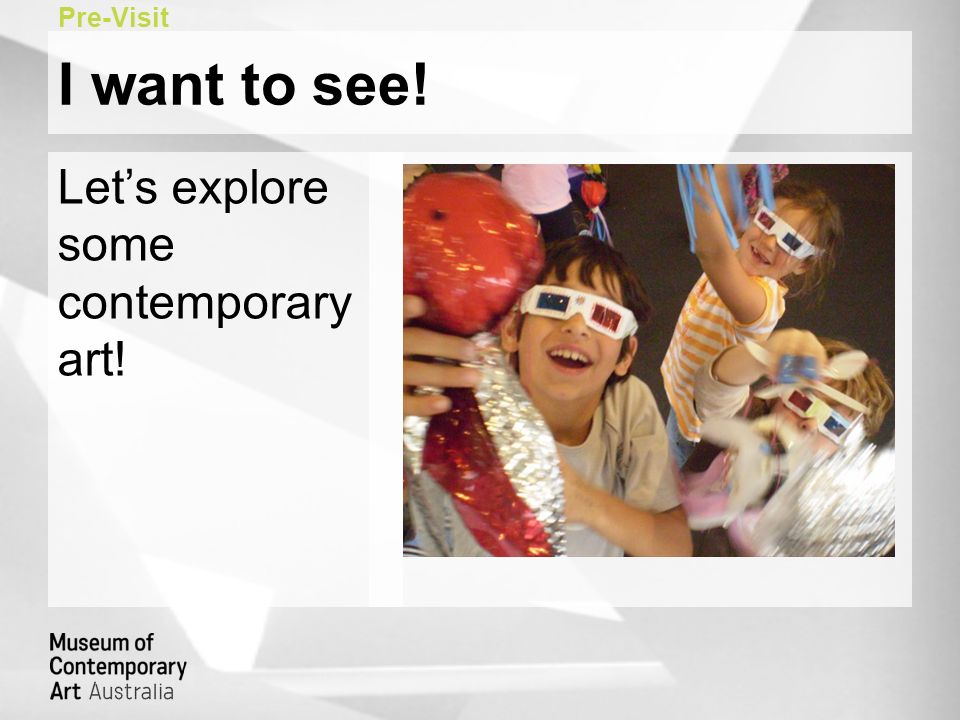 Pre-Visit

I want to see!

Let’s explore some contemporary art!

Museum of Contemporary Art Australia